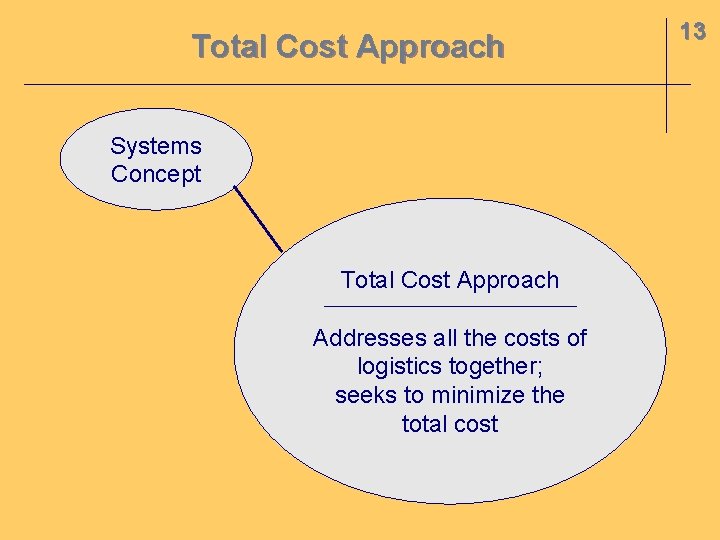 Total Cost Approach

13

Systems Concept

Total Cost Approach

Addresses all the costs of logistics together; seeks to minimize the total cost